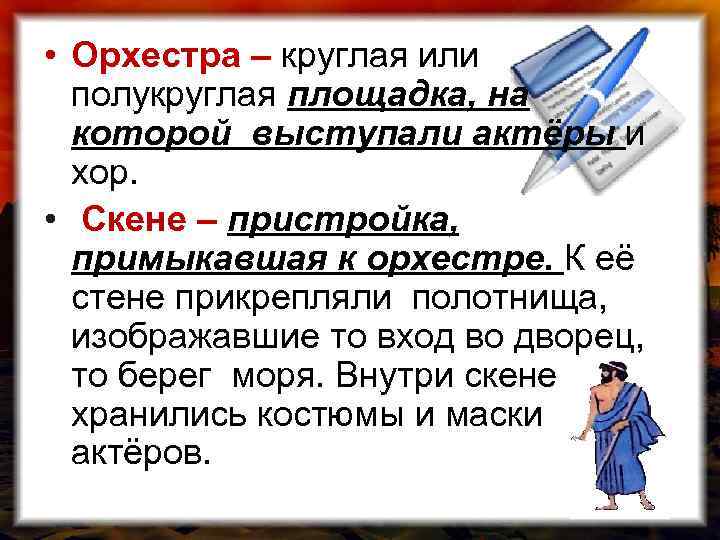 • Орхестра – круглая или полукруглая площадка, на которой выступали актёры и хор.

• Скене – пристройка, примыкавшая к орхестре. К её стене прикрепляли полотнища, изображавшие то вход во дворец, то берег моря. Внутри скене хранились костюмы и маски актёров.